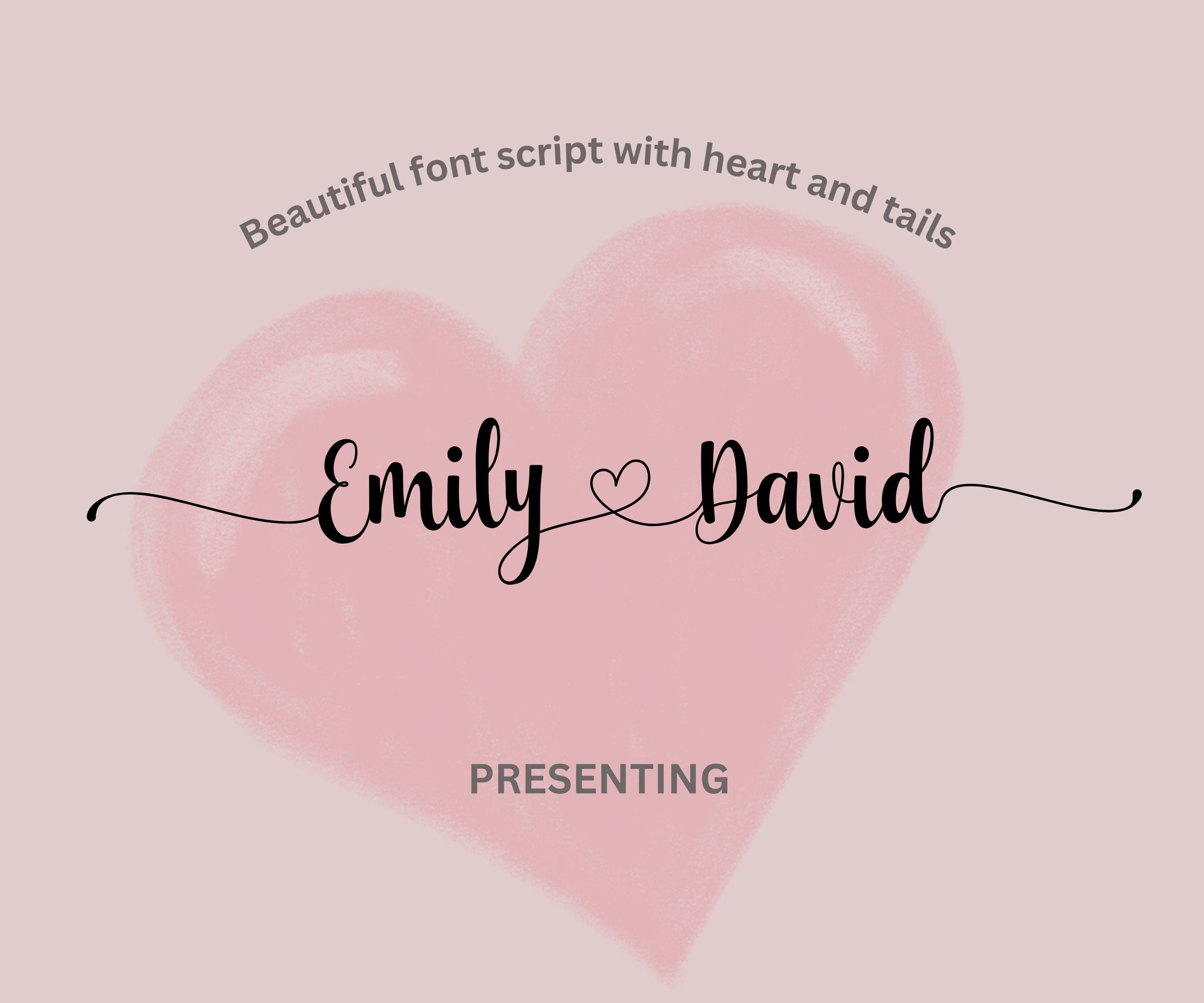 Beautiful font script with heart and tails

Emily David

PRESENTING